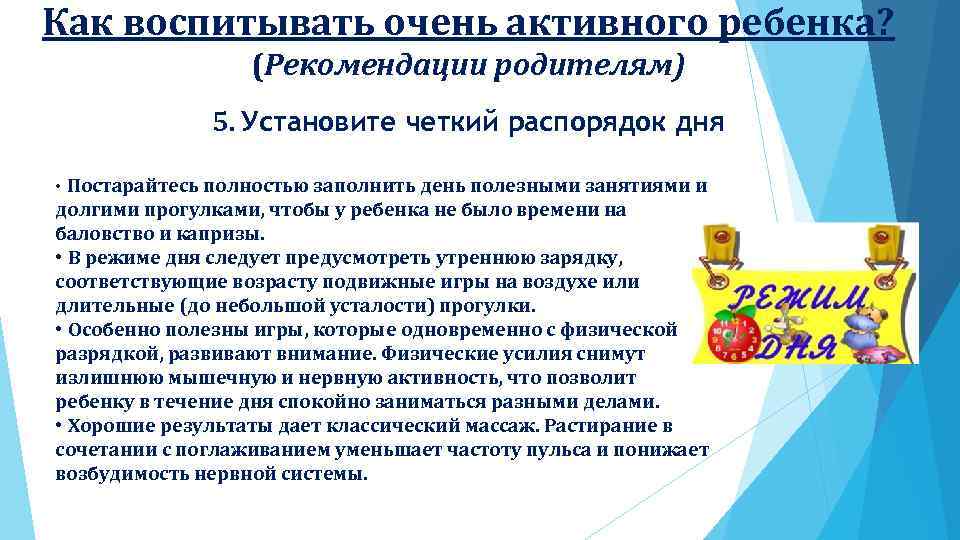 Как воспитывать очень активного ребенка?
(Рекомендации родителям)

5. Установите четкий распорядок дня

• Постарайтесь полностью заполнить день полезными занятиями и долгими прогулками, чтобы у ребенка не было времени на баловство и капризы.
• В режиме дня следует предусмотреть утреннюю зарядку, соответствующие возрасту подвижные игры на воздухе или длительные (до небольшой усталости) прогулки.
• Особенно полезны игры, которые одновременно с физической разрядкой, развивают внимание. Физические усилия снимут излишнюю мышечную и нервную активность, что позволит ребенку в течение дня спокойно заниматься разными делами.
• Хорошие результаты дает классический массаж. Растирание в сочетании с поглаживанием уменьшает частоту пульса и понижает возбудимость нервной системы.

РЕЖИМ ДНЯ